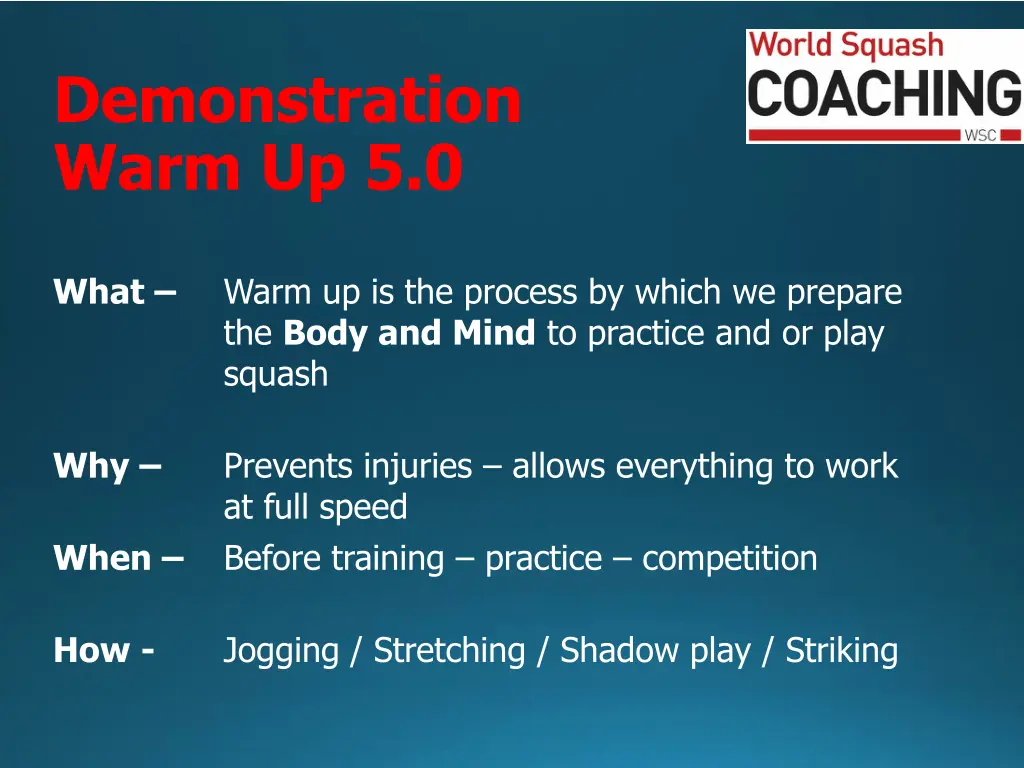 Demonstration
Warm Up 5.0

World Squash
COACHING
WSC

What – Warm up is the process by which we prepare the Body and Mind to practice and or play squash

Why – Prevents injuries – allows everything to work at full speed

When – Before training – practice – competition

How - Jogging / Stretching / Shadow play / Striking